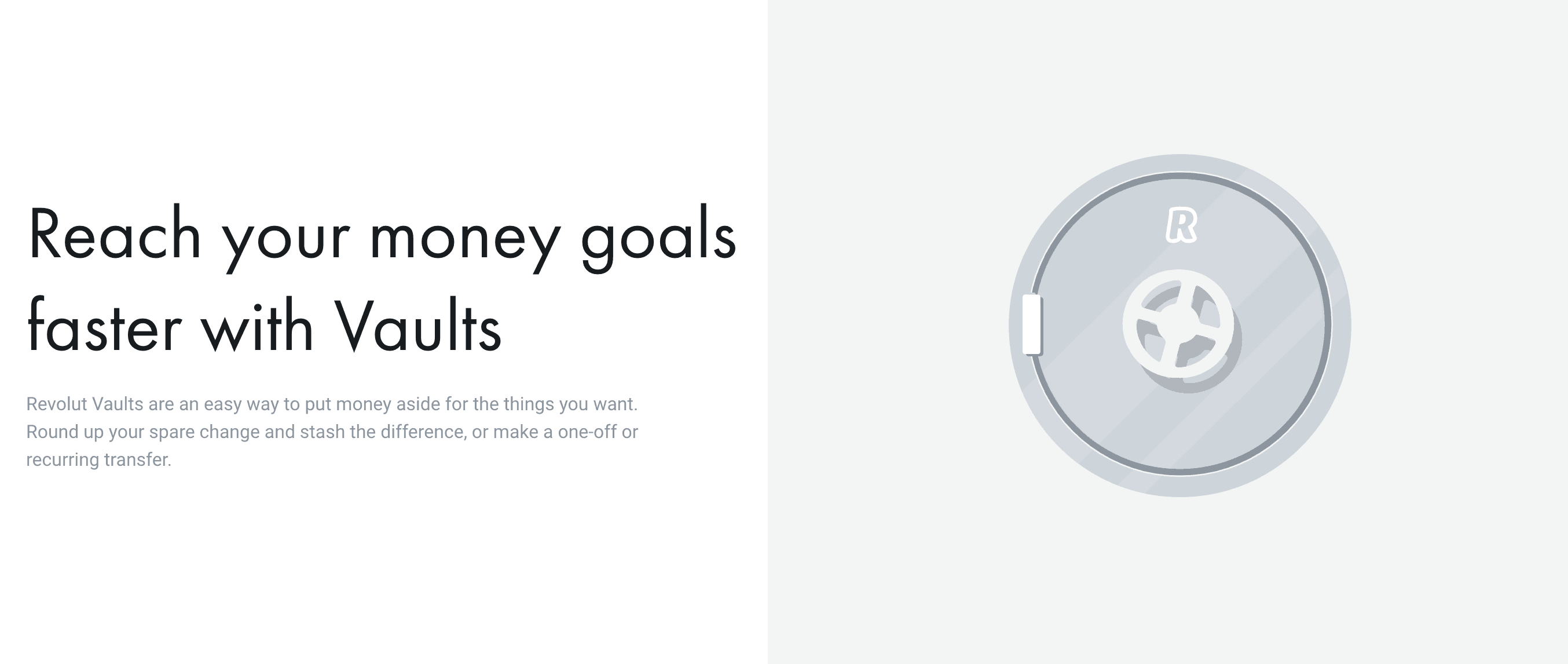 Reach your money goals faster with Vaults

Revolut Vaults are an easy way to put money aside for the things you want. Round up your spare change and stash the difference, or make a one-off or recurring transfer.

R